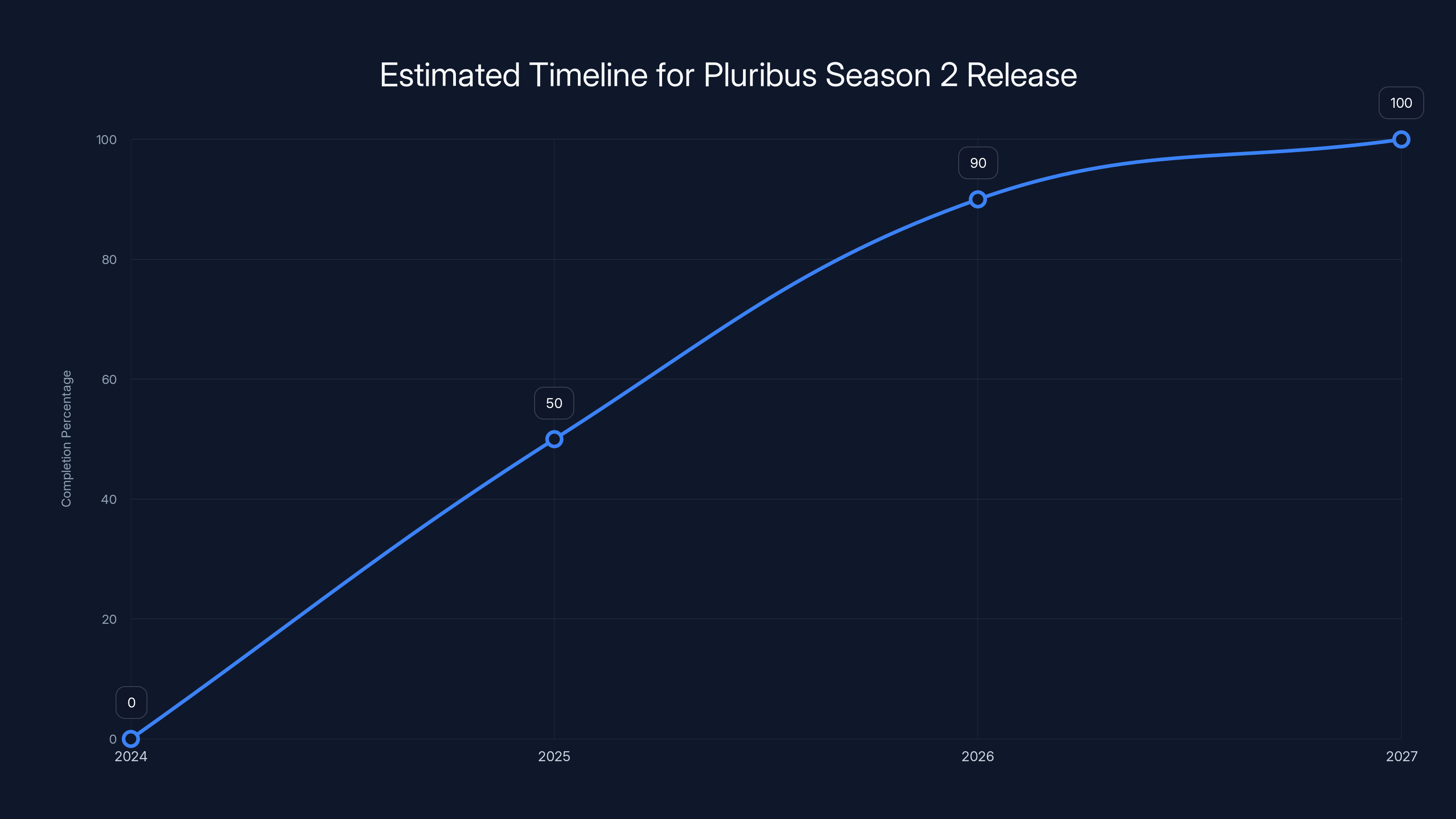 Estimated Timeline for Pluribus Season 2 Release

Completion Percentage

100
80
60
40
20
0

0
50
90
100

2024
2025
2026
2027